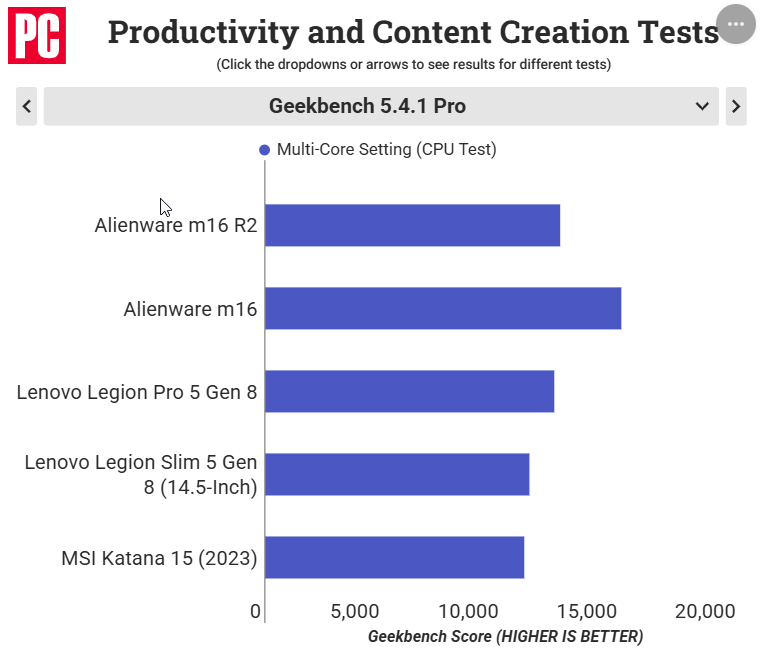 PC

Productivity and Content Creation Tests

(Click the dropdowns or arrows to see results for different tests)

Geekbench 5.4.1 Pro

Multi-Core Setting (CPU Test)

Alienware m16 R2

Alienware m16

Lenovo Legion Pro 5 Gen 8

Lenovo Legion Slim 5 Gen 8 (14.5-Inch)

MSI Katana 15 (2023)

0 5,000 10,000 15,000 20,000

Geekbench Score (HIGHER IS BETTER)